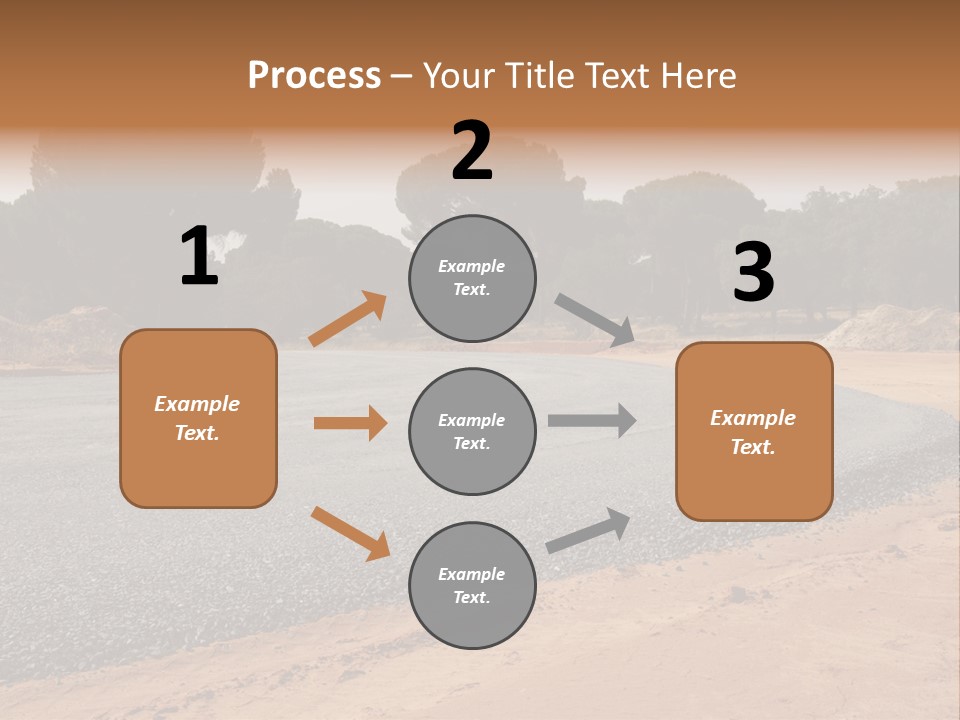 Process – Your Title Text Here

1

Example Text.

2

Example Text.

Example Text.

Example Text.

3

Example Text.